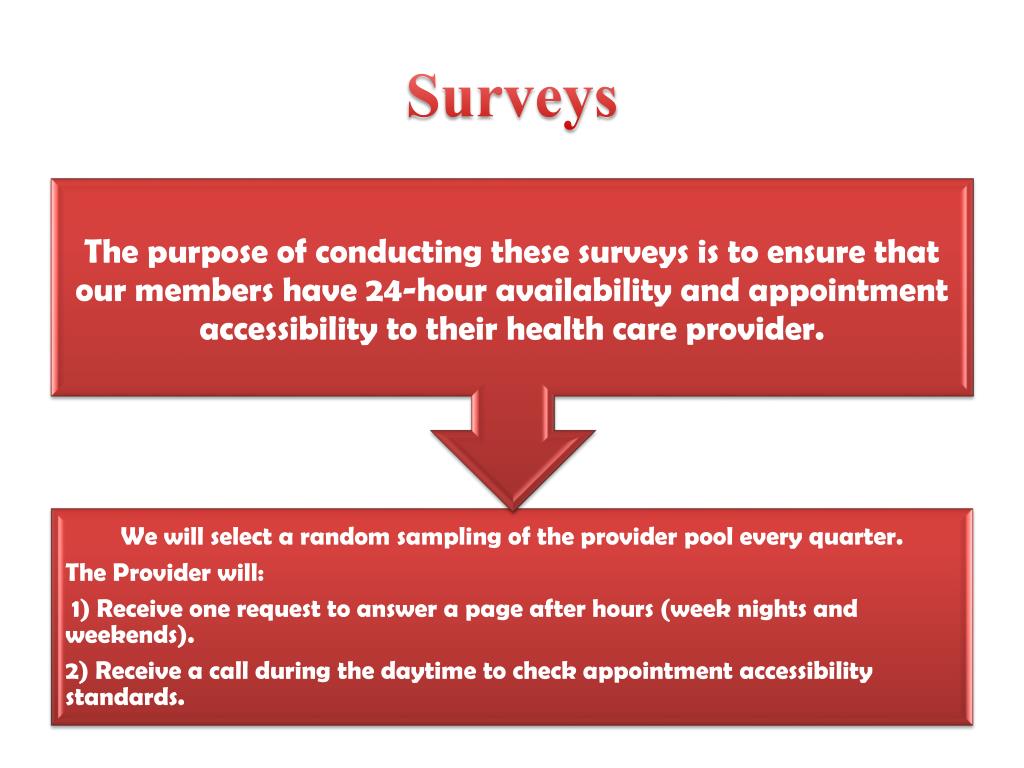 Surveys

The purpose of conducting these surveys is to ensure that our members have 24-hour availability and appointment accessibility to their health care provider.

We will select a random sampling of the provider pool every quarter.

The Provider will:

1) Receive one request to answer a page after hours (week nights and weekends).

2) Receive a call during the daytime to check appointment accessibility standards.